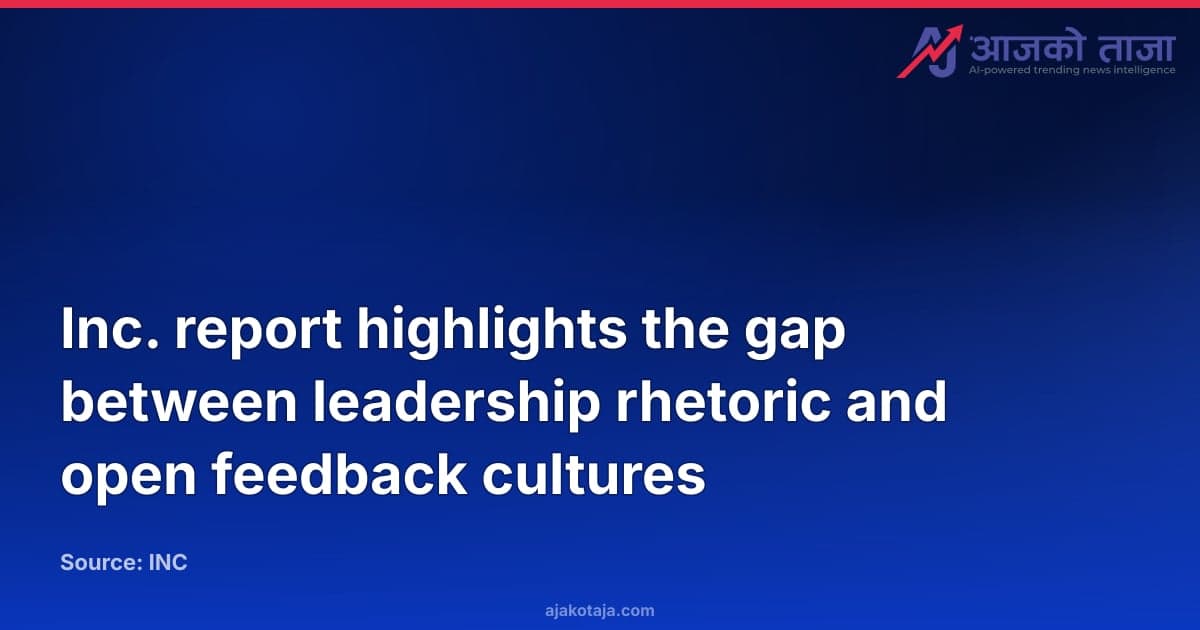 आजको ताजा
AI-powered trending news intelligence

Inc. report highlights the gap between leadership rhetoric and open feedback cultures

Source: INC

ajakotaja.com